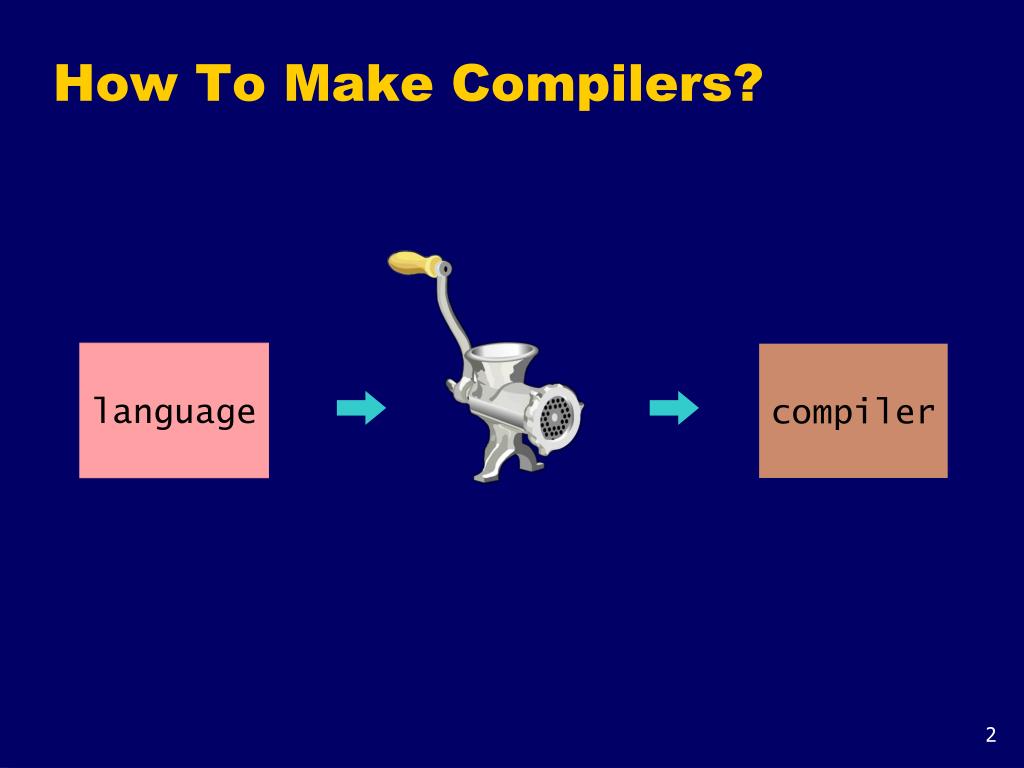 How To Make Compilers?

language

compiler

2